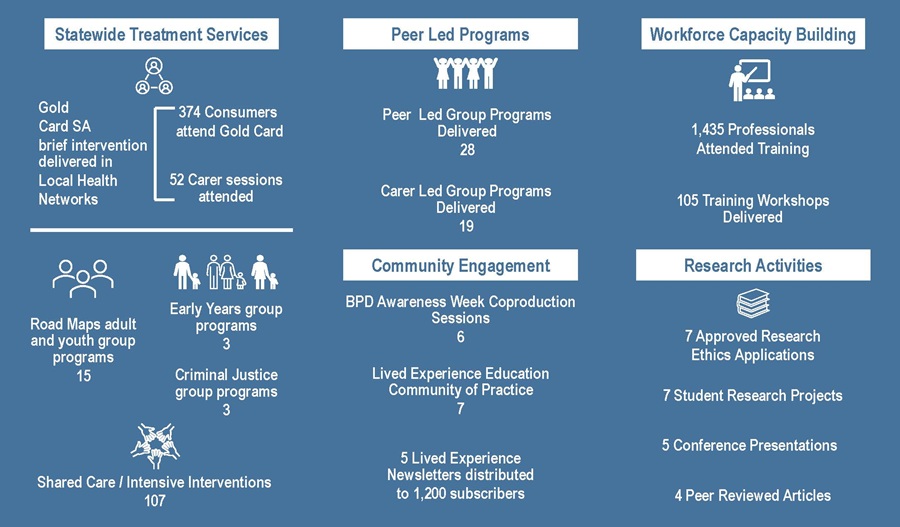 Statewide Treatment Services

Gold Card SA brief intervention delivered in Local Health Networks

374 Consumers attend Gold Card

52 Carer sessions attended

Road Maps adult and youth group programs
15

Early Years group programs
3

Criminal Justice group programs
3

Shared Care / Intensive Interventions
107

Peer Led Programs

Peer Led Group Programs Delivered
28

Carer Led Group Programs Delivered
19

Community Engagement

BPD Awareness Week Coproduction Sessions
6

Lived Experience Education Community of Practice
7

5 Lived Experience Newsletters distributed to 1,200 subscribers

Workforce Capacity Building

1,435 Professionals Attended Training

105 Training Workshops Delivered

Research Activities

7 Approved Research Ethics Applications

7 Student Research Projects

5 Conference Presentations

4 Peer Reviewed Articles